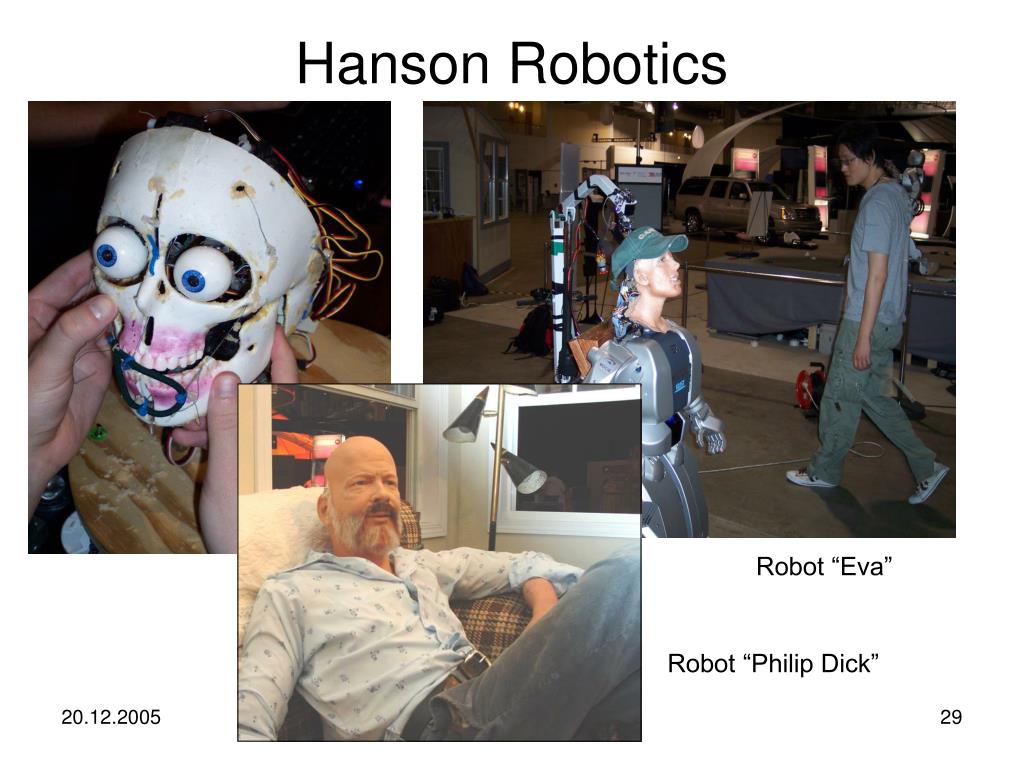 Hanson Robotics

Robot “Eva”

Robot “Philip Dick”

20.12.2005

29